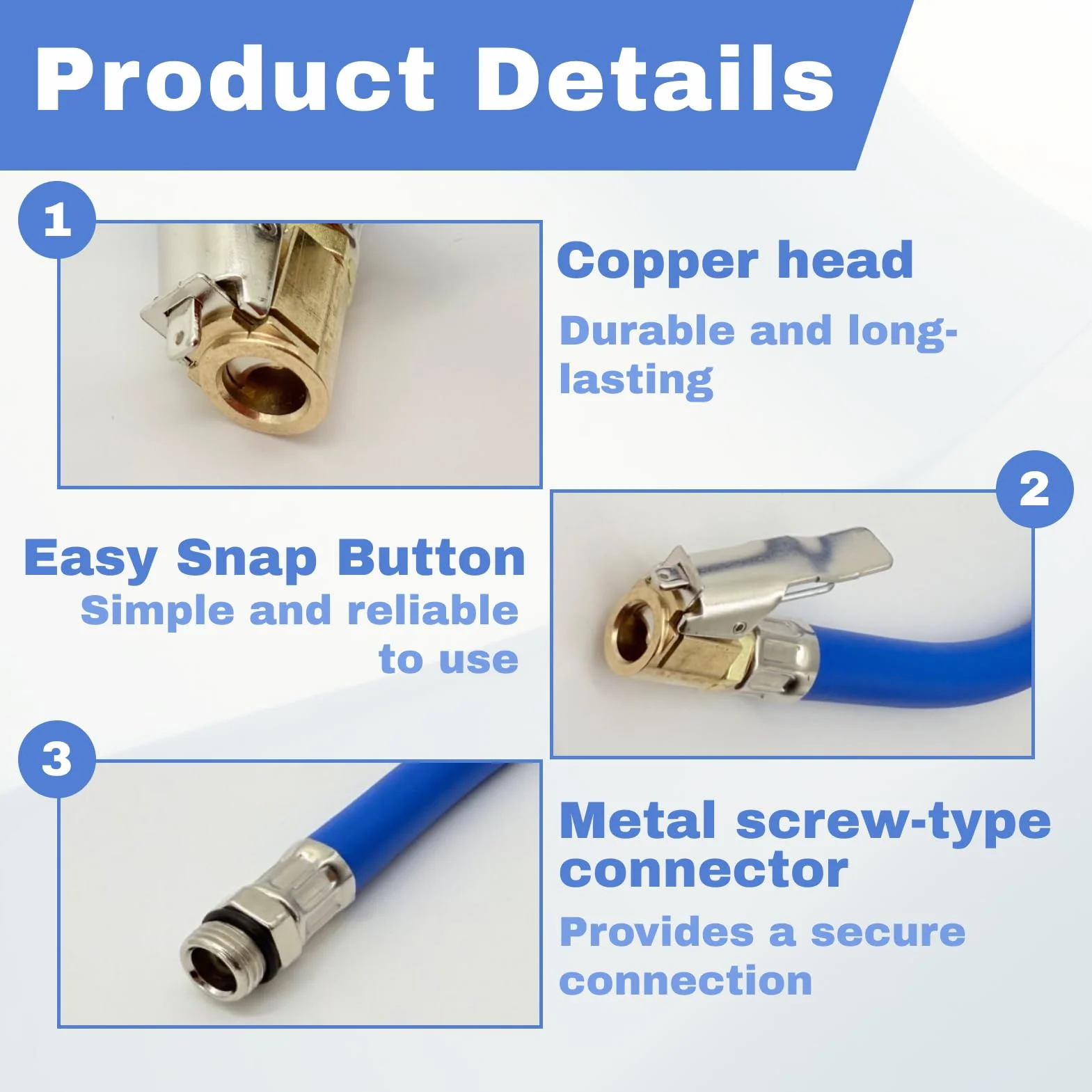 Product Details

1

Copper head

Durable and long-lasting

2

Easy Snap Button

Simple and reliable to use

3

Metal screw-type connector

Provides a secure connection